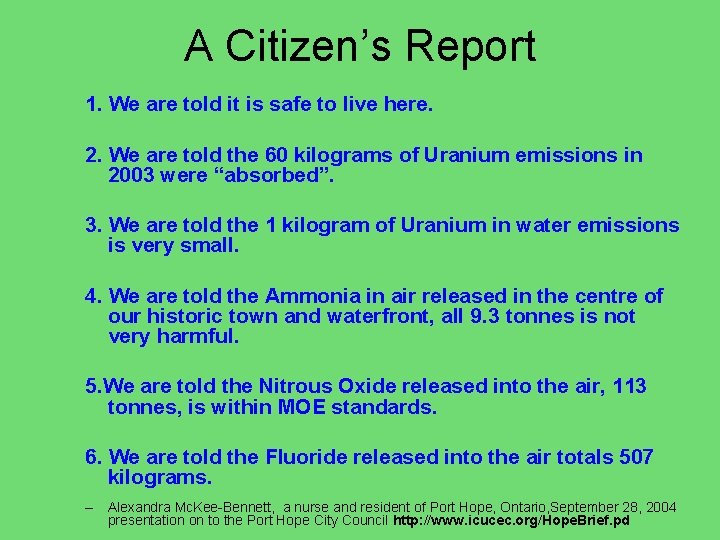 A Citizen’s Report

1. We are told it is safe to live here.

2. We are told the 60 kilograms of Uranium emissions in 2003 were “absorbed”.

3. We are told the 1 kilogram of Uranium in water emissions is very small.

4. We are told the Ammonia in air released in the centre of our historic town and waterfront, all 9.3 tonnes is not very harmful.

5.We are told the Nitrous Oxide released into the air, 113 tonnes, is within MOE standards.

6. We are told the Fluoride released into the air totals 507 kilograms.

– Alexandra McKee-Bennett, a nurse and resident of Port Hope, Ontario,September 28, 2004 presentation on to the Port Hope City Council http://www.icucec.org/HopeBrief.pd